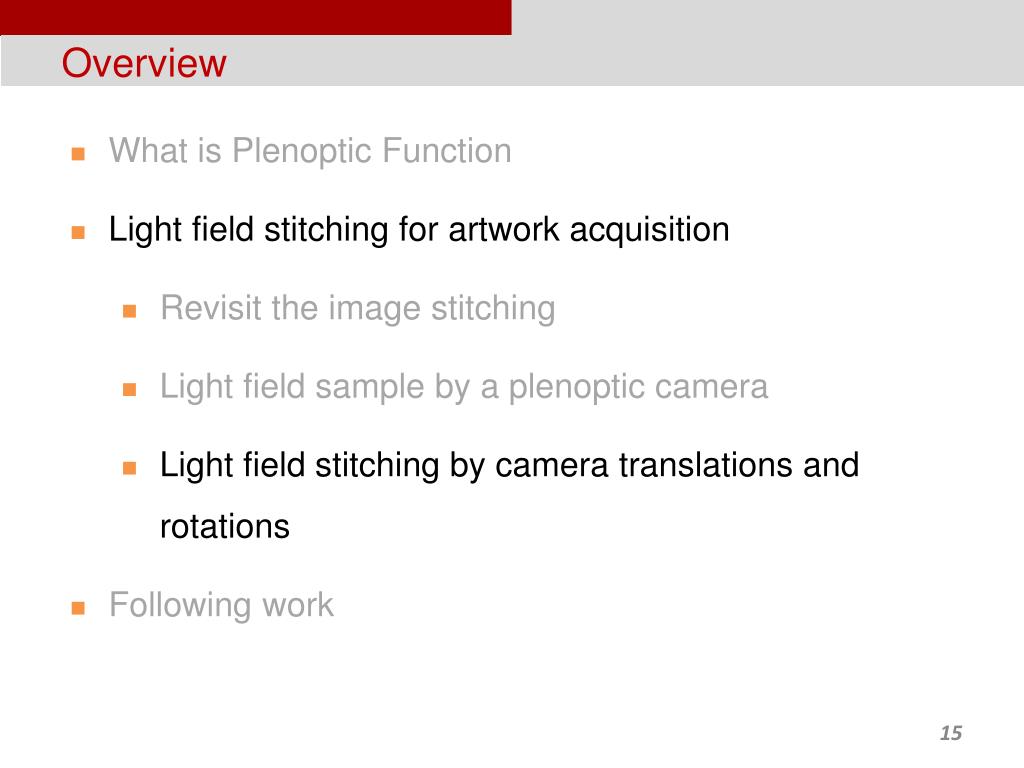 Overview

- What is Plenoptic Function
- Light field stitching for artwork acquisition
  - Revisit the image stitching
  - Light field sample by a plenoptic camera
  - Light field stitching by camera translations and rotations
- Following work

15